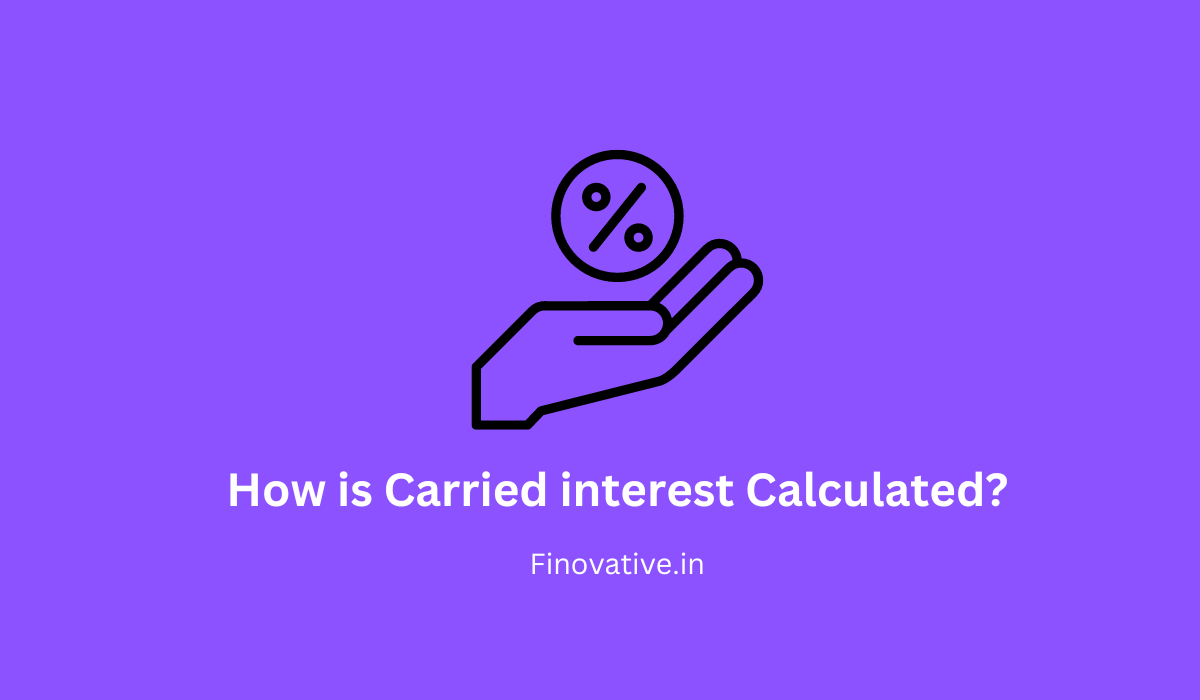 %

How is Carried interest Calculated?

Finovative.in